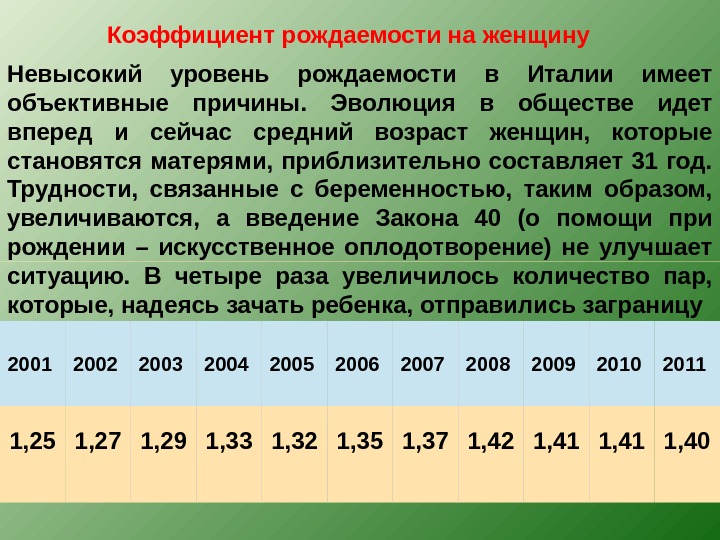 Коэффициент рождаемости на женщину

Невысокий уровень рождаемости в Италии имеет объективные причины. Эволюция в обществе идет вперед и сейчас средний возраст женщин, которые становятся матерями, приблизительно составляет 31 год. Трудности, связанные с беременностью, таким образом, увеличиваются, а введение Закона 40 (о помощи при рождении – искусственное оплодотворение) не улучшает ситуацию. В четыре раза увеличилось количество пар, которые, надеясь зачать ребенка, отправились заграницу

| 2001 | 2002 | 2003 | 2004 | 2005 | 2006 | 2007 | 2008 | 2009 | 2010 | 2011 |
|---|---|---|---|---|---|---|---|---|---|---|
| 1,25 | 1,27 | 1,29 | 1,33 | 1,32 | 1,35 | 1,37 | 1,42 | 1,41 | 1,41 | 1,40 |